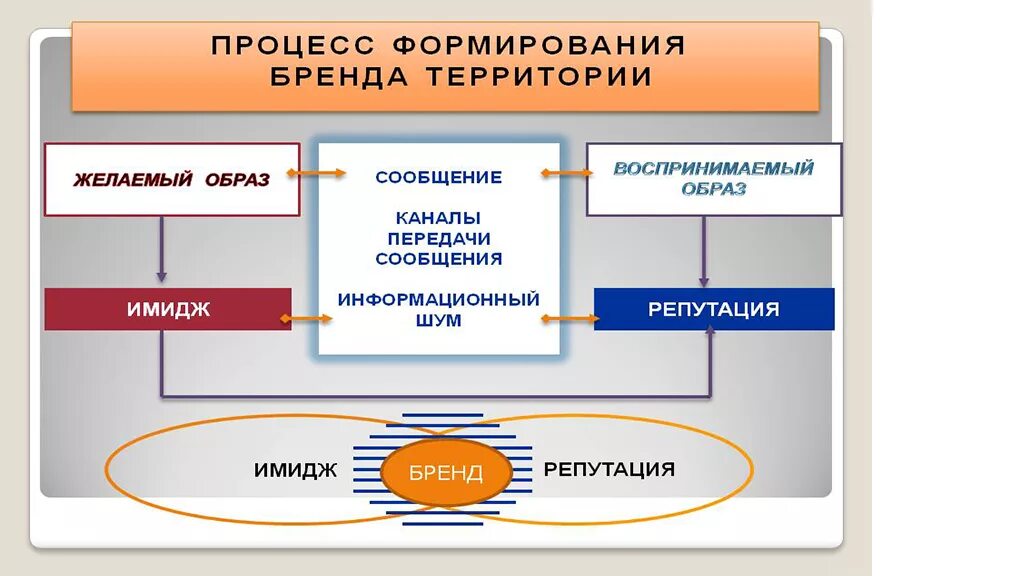 ПРОЦЕСС ФОРМИРОВАНИЯ БРЕНДА ТЕРРИТОРИИ

ЖЕЛАЕМЫЙ ОБРАЗ

СООБЩЕНИЕ

КАНАЛЫ ПЕРЕДАЧИ СООБЩЕНИЯ

ИНФОРМАЦИОННЫЙ ШУМ

ВОСПРИНИМАЕМЫЙ ОБРАЗ

ИМИДЖ

РЕПУТАЦИЯ

ИМИДЖ

БРЕНД

РЕПУТАЦИЯ